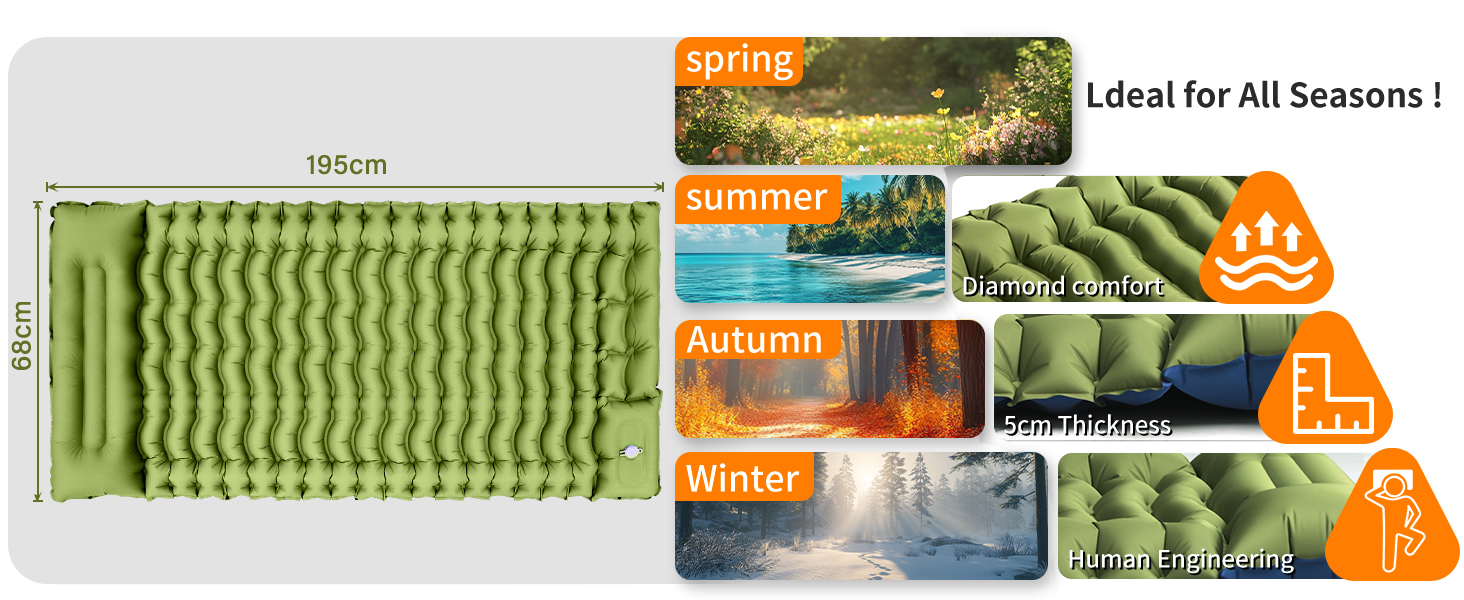 195cm

68cm

spring

Ldeal for All Seasons !

summer

Diamond comfort

Autumn

5cm Thickness

Winter

Human Engineering